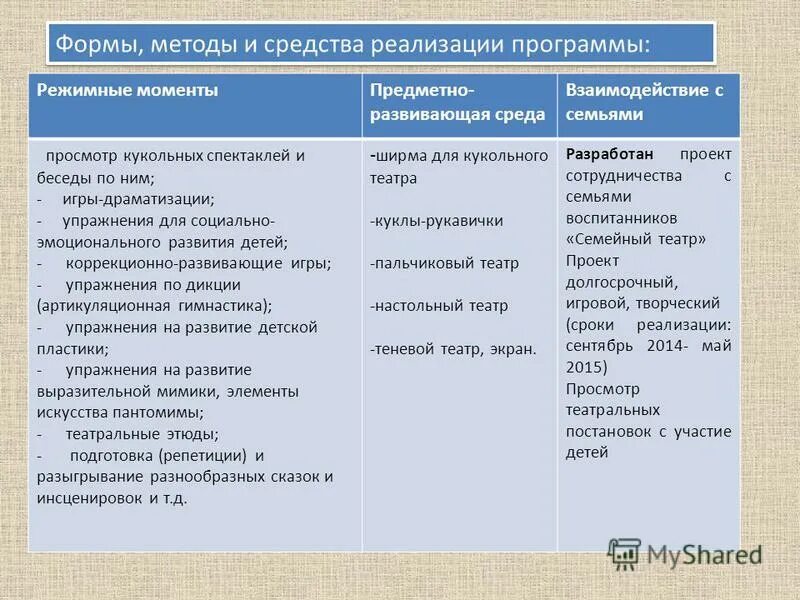 Формы, методы и средства реализации программы:

| Режимные моменты | Предметно-развивающая среда | Взаимодействие с семьями |
|---|---|---|
| просмотр кукольных спектаклей и беседы по ним; - игры-драматизации; - упражнения для социально-эмоционального развития детей; - коррекционно-развивающие игры; - упражнения по дикции (артикуляционная гимнастика); - упражнения на развитие детской пластики; - упражнения на развитие выразительной мимики, элементы искусства пантомимы; - театральные этюды; - подготовка (репетиции) и разыгрывание разнообразных сказок и инсценировок и т.д. | -ширма для кукольного театра -куклы-рукавички -пальчиковый театр -настольный театр -теневой театр, экран. | Разработан проект сотрудничества с семьями воспитанников «Семейный театр» Проект долгосрочный, игровой, творческий (сроки реализации: сентябрь 2014- май 2015) Просмотр театральных постановок с участие детей |

MyShared